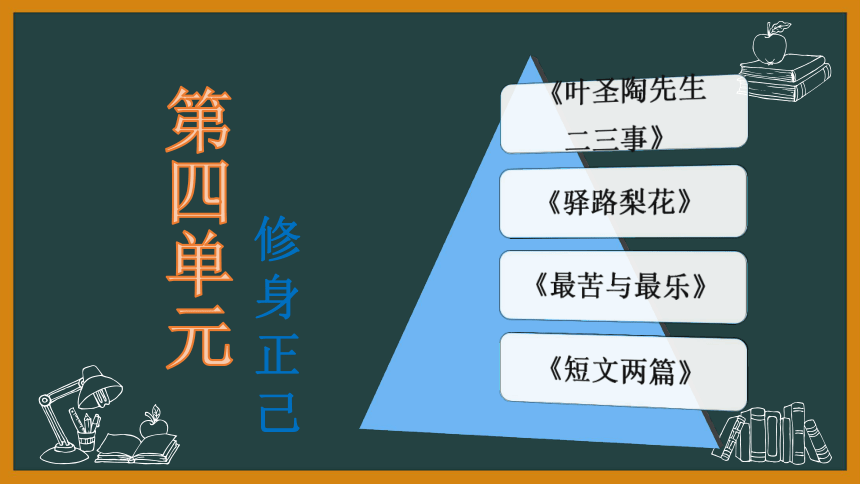 第四单元

修身正己

《叶圣陶先生二三事》

《驿路梨花》

《最苦与最乐》

《短文两篇》